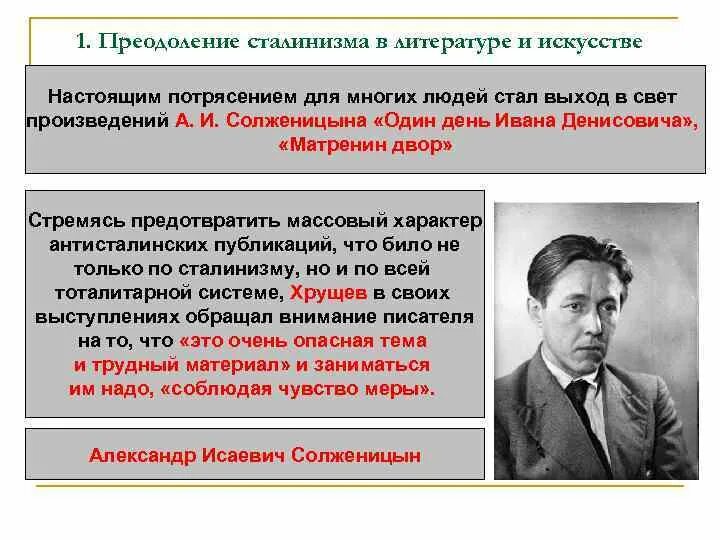 1. Преодоление сталинизма в литературе и искусстве

Настоящим потрясением для многих людей стал выход в свет произведений А. И. Солженицына «Один день Ивана Денисовича», «Матренин двор»

Стремясь предотвратить массовый характер антисталинских публикаций, что било не только по сталинизму, но и по всей тоталитарной системе, Хрущев в своих выступлениях обращал внимание писателя на то, что «это очень опасная тема и трудный материал» и заниматься им надо, «соблюдая чувство меры».

Александр Исаевич Солженицын